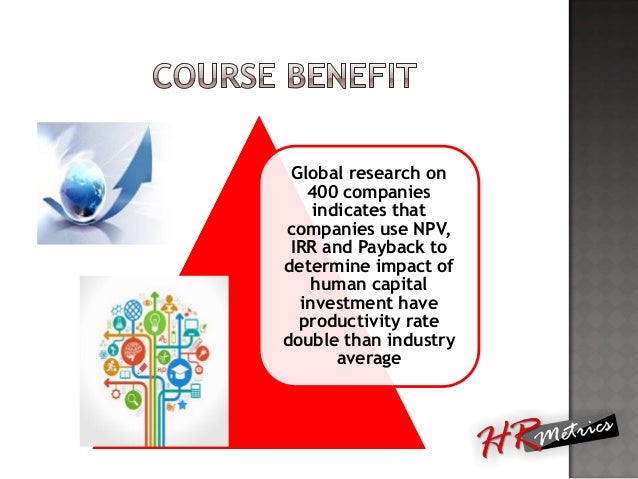 COURSE BENEFIT

Global research on 400 companies indicates that companies use NPV, IRR and Payback to determine impact of human capital investment have productivity rate double than industry average

HR Metrics